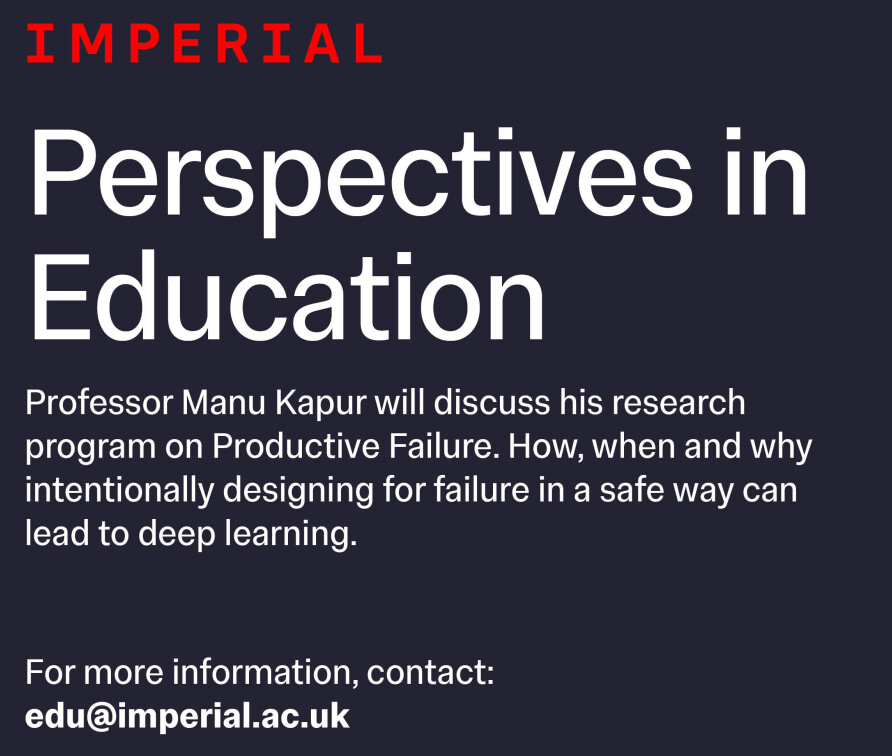 IMPERIAL

Perspectives in Education

Professor Manu Kapur will discuss his research program on Productive Failure. How, when and why intentionally designing for failure in a safe way can lead to deep learning.

For more information, contact:
edu@imperial.ac.uk